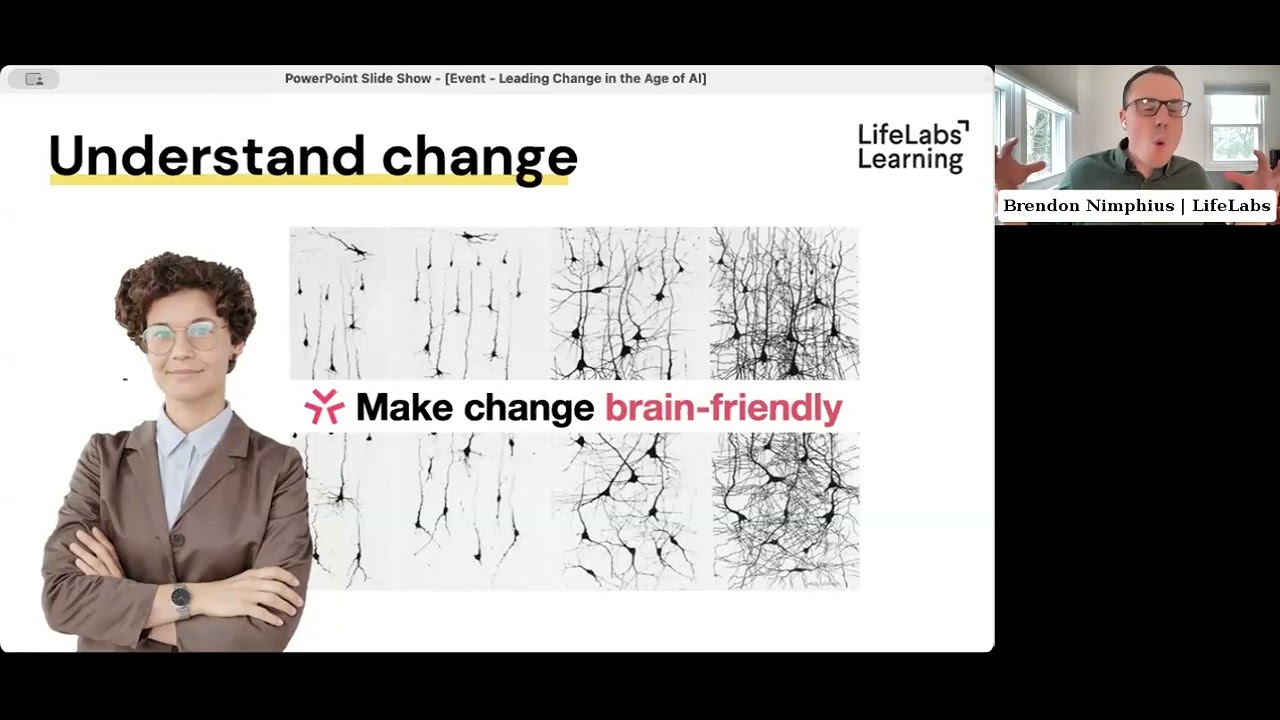 PowerPoint Slide Show - [Event - Leading Change in the Age of AI]

Understand change

LifeLabs Learning

Make change brain-friendly

Brendon Nimphius | LifeLabs